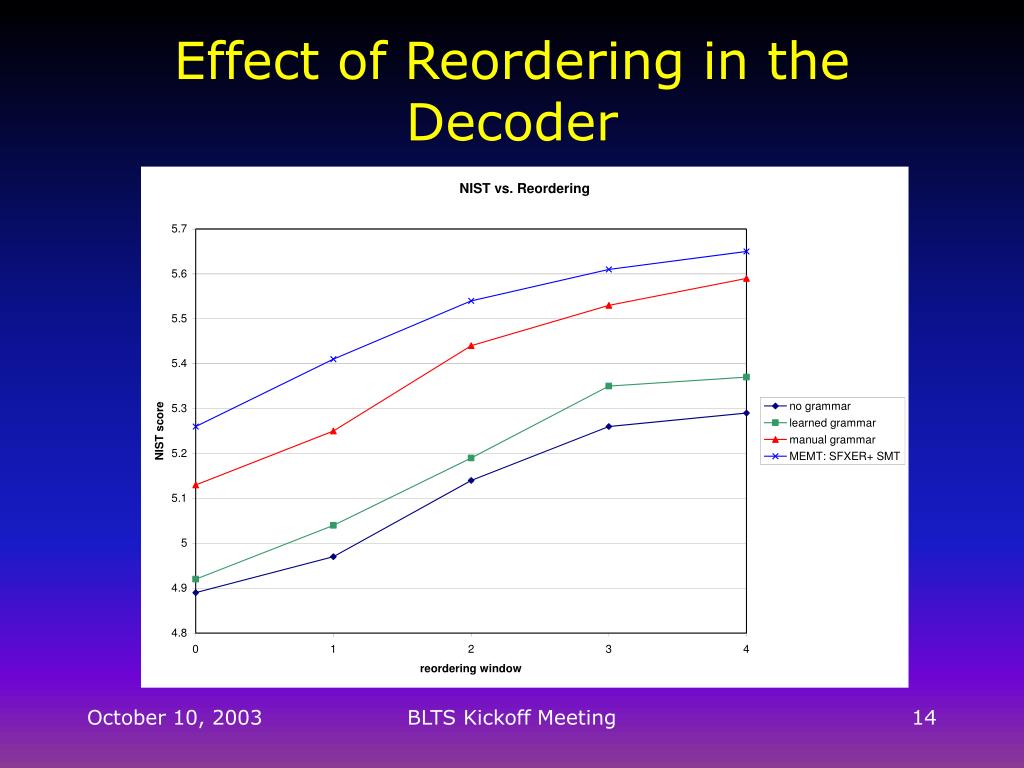 Effect of Reordering in the Decoder

NIST vs. Reordering

NIST score

5.7
5.6
5.5
5.4
5.3
5.2
5.1
5
4.9
4.8

0
1
2
3
4

reordering window

no grammar
learned grammar
manual grammar
MEMT: SFXER+ SMT

October 10, 2003

BLTS Kickoff Meeting

14